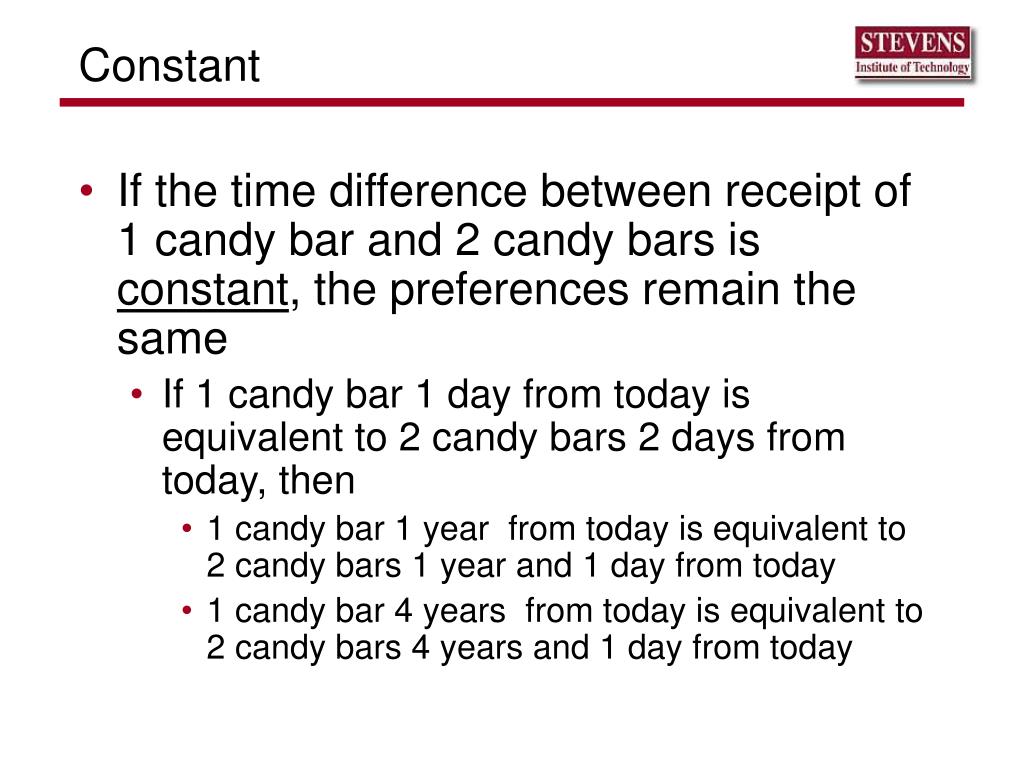 Constant

STEVENS
Institute of Technology

• If the time difference between receipt of 1 candy bar and 2 candy bars is constant, the preferences remain the same

• If 1 candy bar 1 day from today is equivalent to 2 candy bars 2 days from today, then

• 1 candy bar 1 year from today is equivalent to 2 candy bars 1 year and 1 day from today

• 1 candy bar 4 years from today is equivalent to 2 candy bars 4 years and 1 day from today